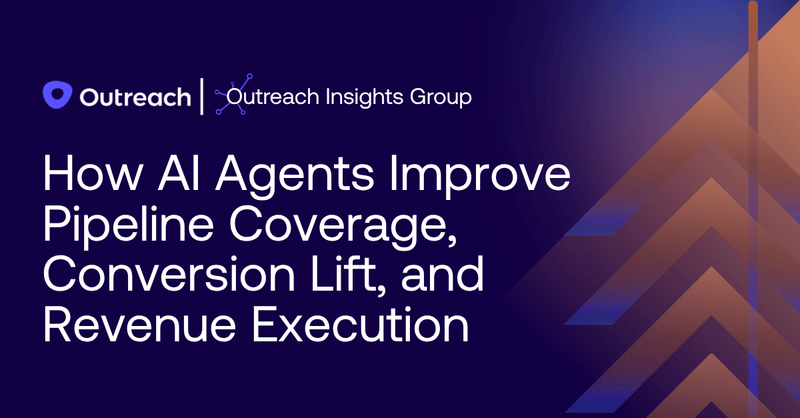 Outreach | Outreach Insights Group

How AI Agents Improve Pipeline Coverage, Conversion Lift, and Revenue Execution